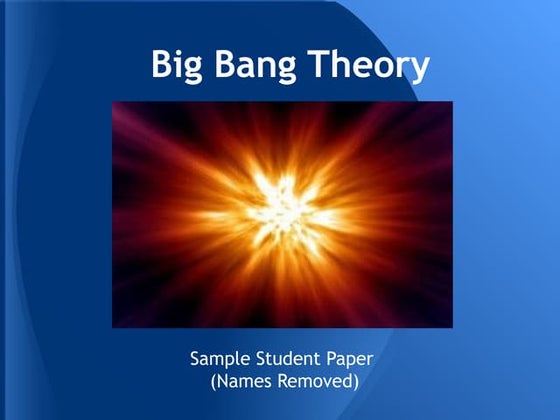 Big Bang Theory

Sample Student Paper
(Names Removed)